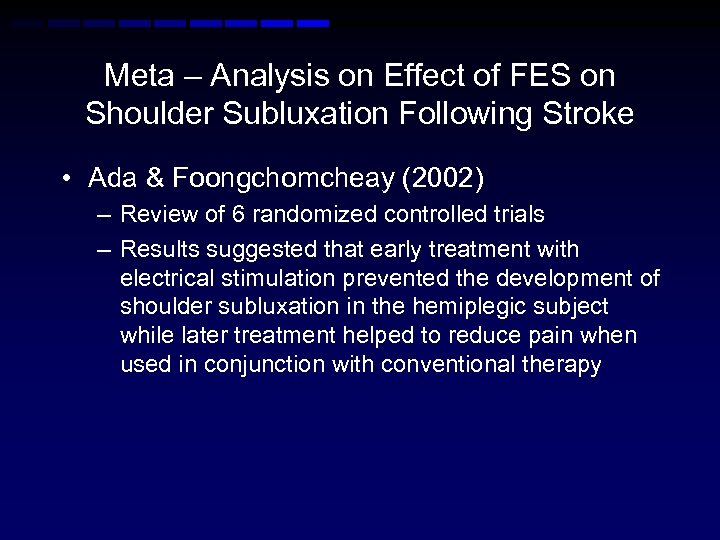 Meta – Analysis on Effect of FES on Shoulder Subluxation Following Stroke

• Ada & Foongchomcheay (2002)
– Review of 6 randomized controlled trials
– Results suggested that early treatment with electrical stimulation prevented the development of shoulder subluxation in the hemiplegic subject while later treatment helped to reduce pain when used in conjunction with conventional therapy